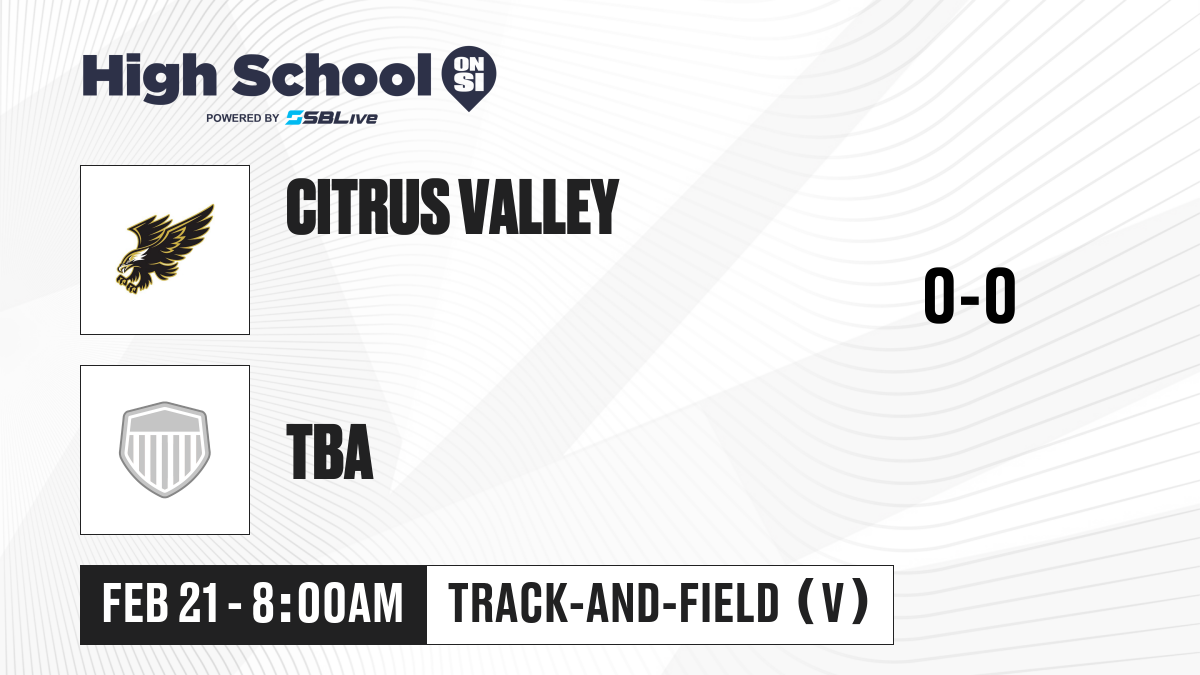 High School ON SI
POWERED BY SBLive

CITRUS VALLEY

0-0

TBA

FEB 21 - 8:00AM

TRACK-AND-FIELD (V)